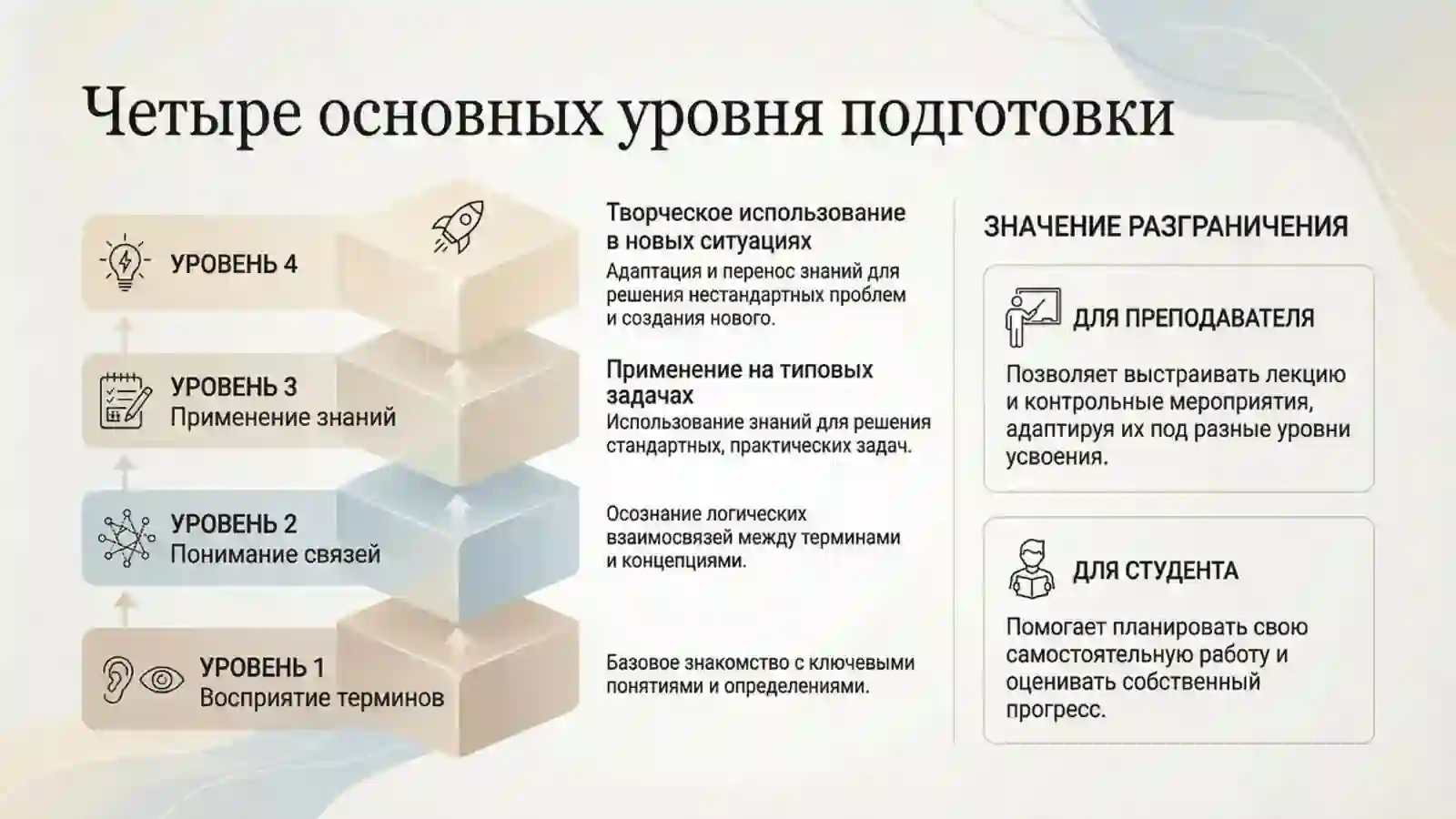 Четыре основных уровня подготовки

УРОВЕНЬ 4

УРОВЕНЬ 3
Применение знаний

УРОВЕНЬ 2
Понимание связей

УРОВЕНЬ 1
Восприятие терминов

Творческое использование в новых ситуациях
Адаптация и перенос знаний для решения нестандартных проблем и создания нового.

Применение на типовых задачах
Использование знаний для решения стандартных, практических задач.

Осознание логических взаимосвязей между терминами и концепциями.

Базовое знакомство с ключевыми понятиями и определениями.

ЗНАЧЕНИЕ РАЗГРАНИЧЕНИЯ

ДЛЯ ПРЕПОДАВАТЕЛЯ
Позволяет выстраивать лекцию и контрольные мероприятия, адаптируя их под разные уровни усвоения.

ДЛЯ СТУДЕНТА
Помогает планировать свою самостоятельную работу и оценивать собственный прогресс.